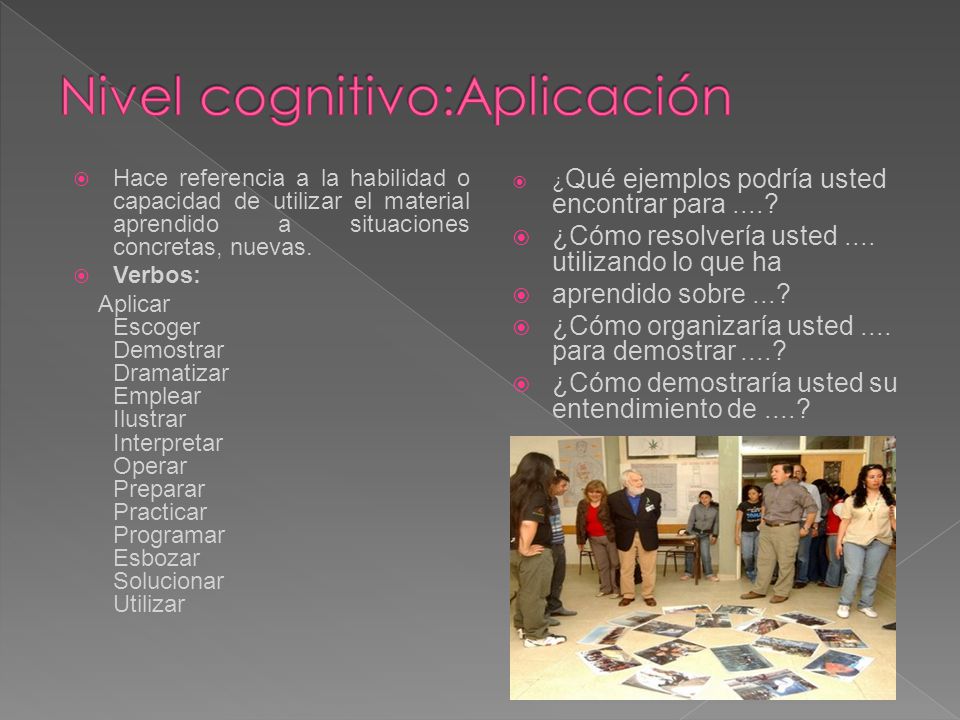 Nivel cognitivo:Aplicación

Hace referencia a la habilidad o capacidad de utilizar el material aprendido a situaciones concretas, nuevas.

Verbos:

Aplicar
Escoger
Demostrar
Dramatizar
Emplear
Ilustrar
Interpretar
Operar
Preparar
Practicar
Programar
Esbozar
Solucionar
Utilizar

¿Qué ejemplos podría usted encontrar para ....?

¿Cómo resolvería usted .... utilizando lo que ha

aprendido sobre ...?

¿Cómo organizaría usted .... para demostrar ....?

¿Cómo demostraría usted su entendimiento de ....?